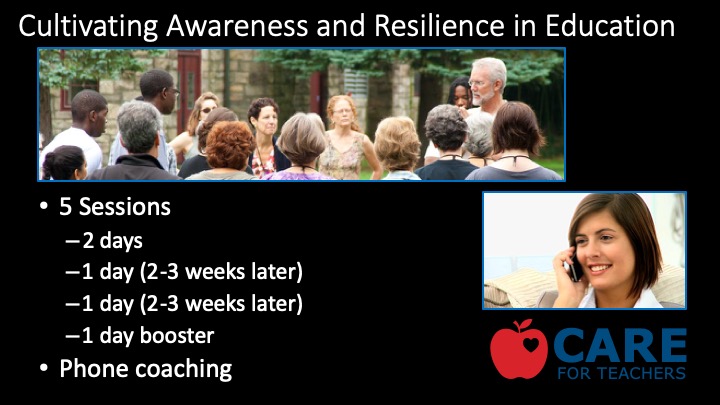 Cultivating Awareness and Resilience in Education

• 5 Sessions
– 2 days
– 1 day (2-3 weeks later)
– 1 day (2-3 weeks later)
– 1 day booster
• Phone coaching

CARE FOR TEACHERS